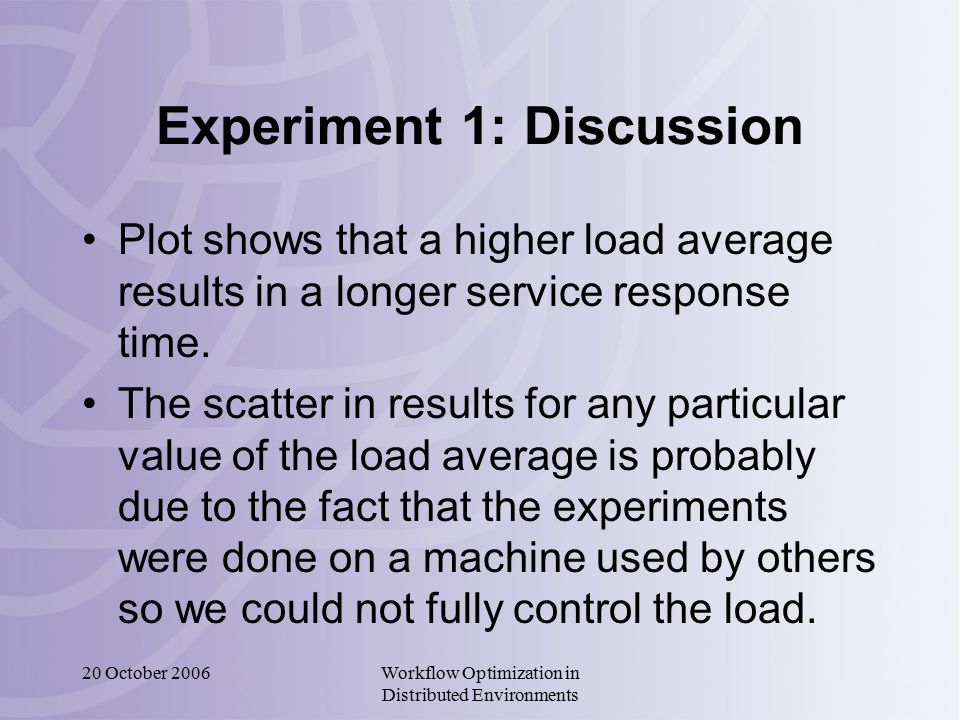 Experiment 1: Discussion

• Plot shows that a higher load average results in a longer service response time.

• The scatter in results for any particular value of the load average is probably due to the fact that the experiments were done on a machine used by others so we could not fully control the load.

20 October 2006

Workflow Optimization in Distributed Environments